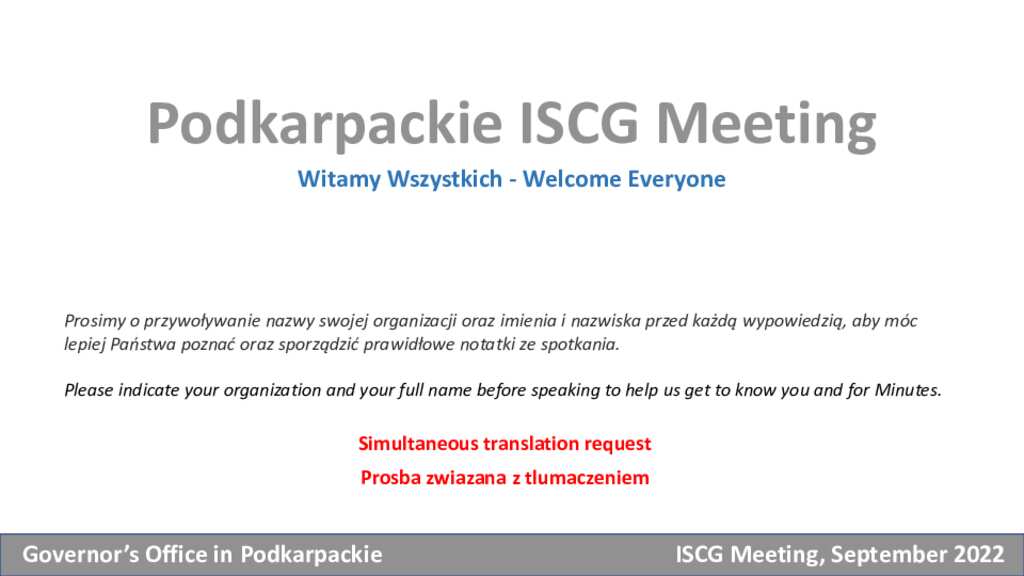 Podkarpackie ISCG Meeting

Witamy Wszystkich - Welcome Everyone

Prosimy o przywoływanie nazwy swojej organizacji oraz imienia i nazwiska przed każdą wypowiedzią, aby móc lepiej Państwa poznać oraz sporządzić prawidłowe notatki ze spotkania.

Please indicate your organization and your full name before speaking to help us get to know you and for Minutes.

Simultaneous translation request

Prosba zwiazana z tlumaczeniem

Governor's Office in Podkarpackie

ISCG Meeting, September 2022